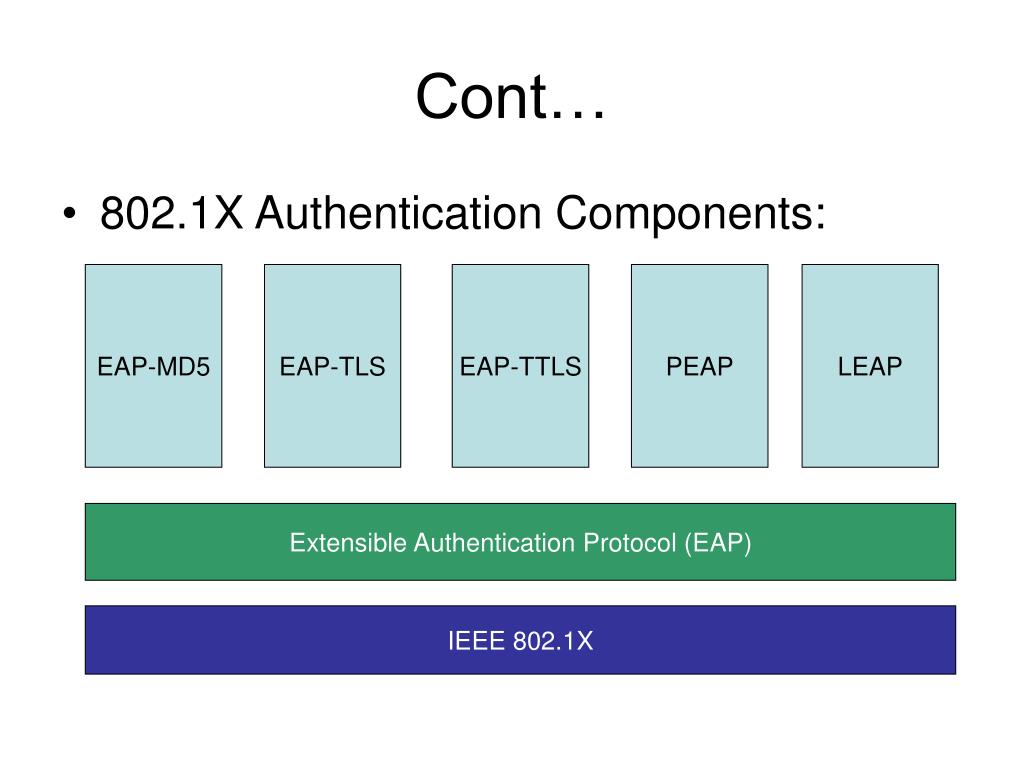 Cont…

• 802.1X Authentication Components:

EAP-MD5

EAP-TLS

EAP-TTLS

PEAP

LEAP

Extensible Authentication Protocol (EAP)

IEEE 802.1X